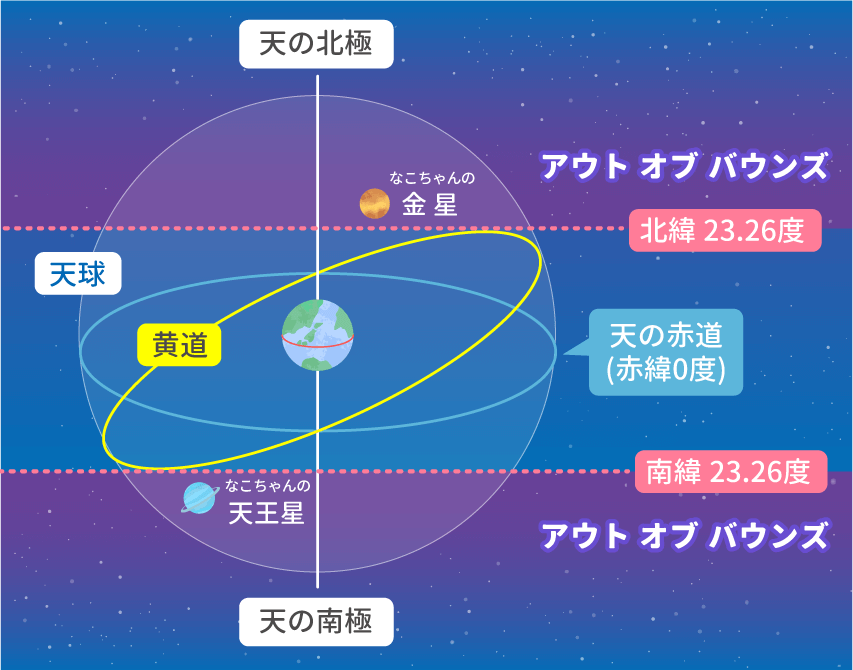 天の北極

アウト オブ バウンズ

なこちゃんの
金 星

北緯 23.26度

天球

黄道

天の赤道
(赤緯0度)

南緯 23.26度

なこちゃんの
天王星

アウト オブ バウンズ

天の南極